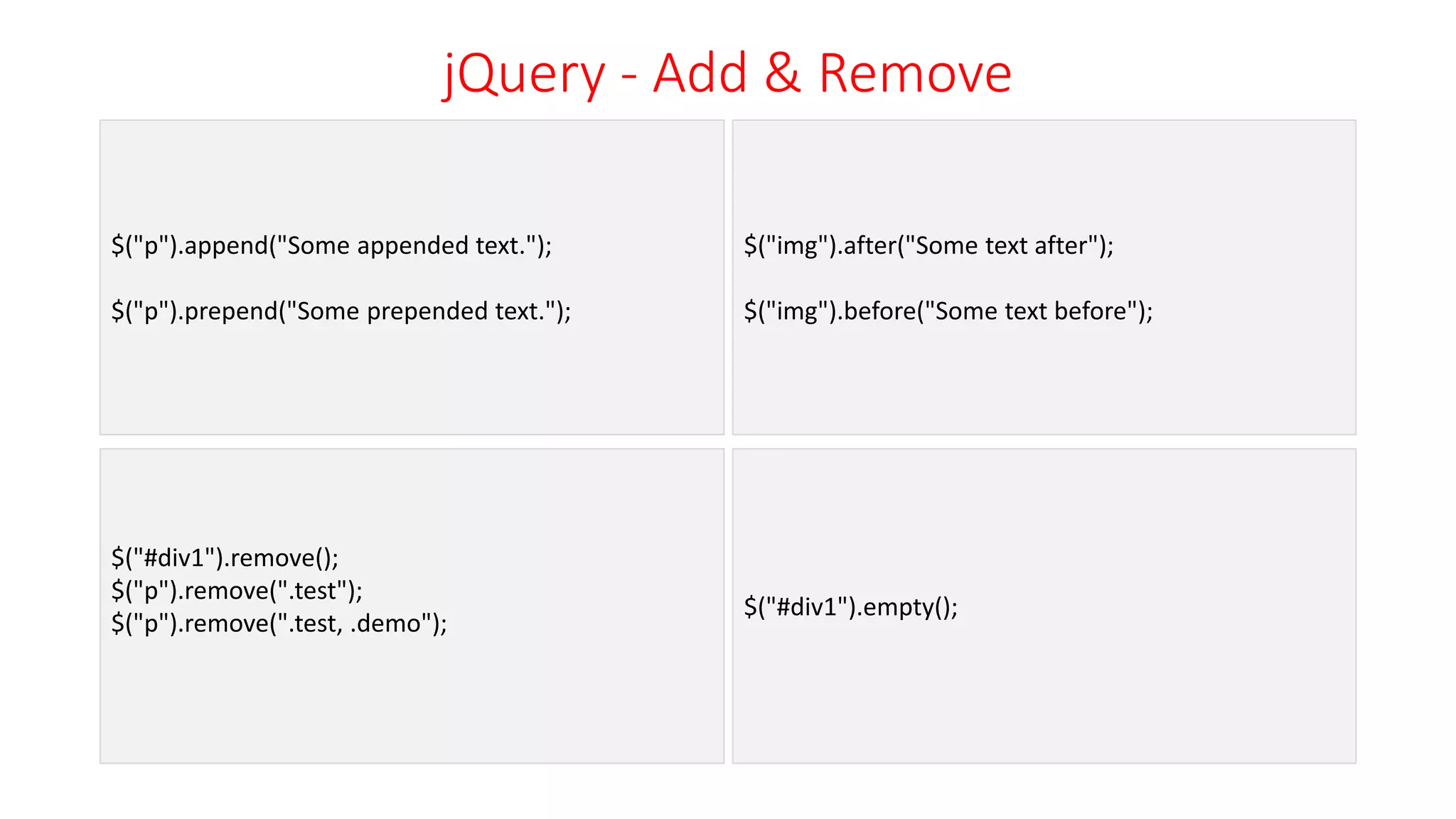 jQuery - Add & Remove

$("p").append("Some appended text.");

$("p").prepend("Some prepended text.");

$("img").after("Some text after");

$("img").before("Some text before");

$("#div1").remove();
$("p").remove(".test");
$("p").remove(".test, .demo");

$("#div1").empty();